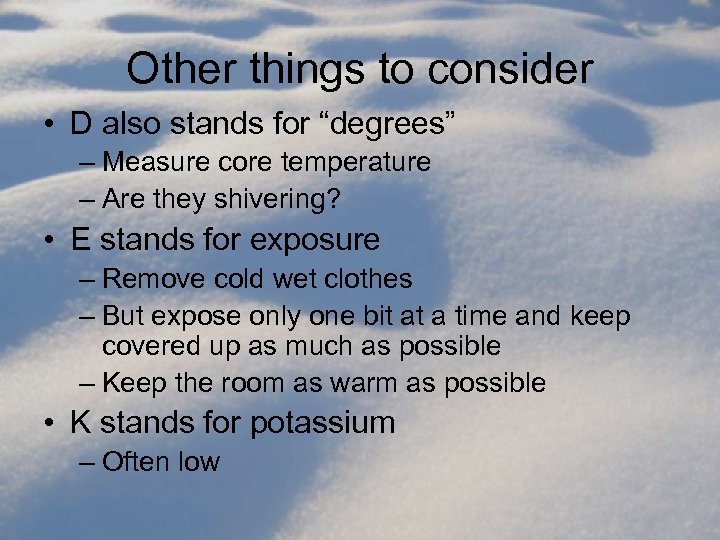 Other things to consider

• D also stands for “degrees”
– Measure core temperature
– Are they shivering?
• E stands for exposure
– Remove cold wet clothes
– But expose only one bit at a time and keep covered up as much as possible
– Keep the room as warm as possible
• K stands for potassium
– Often low